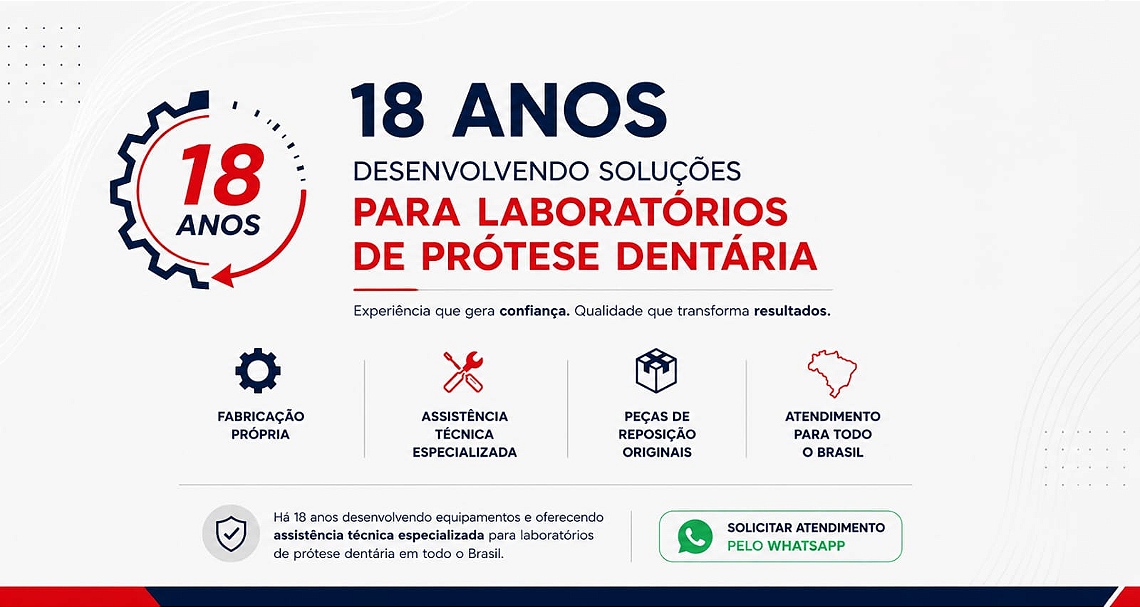 18 ANOS

18 ANOS
DESENVOLVENDO SOLUÇÕES
PARA LABORATÓRIOS DE PRÓTESE DENTÁRIA

Experiência que gera confiança. Qualidade que transforma resultados.

FABRICAÇÃO PRÓPRIA

ASSISTÊNCIA TÉCNICA ESPECIALIZADA

PEÇAS DE REPOSIÇÃO ORIGINAIS

ATENDIMENTO PARA TODO O BRASIL

Há 18 anos desenvolvendo equipamentos e oferecendo assistência técnica especializada para laboratórios de prótese dentária em todo o Brasil.

SOLICITAR ATENDIMENTO PELO WHATSAPP